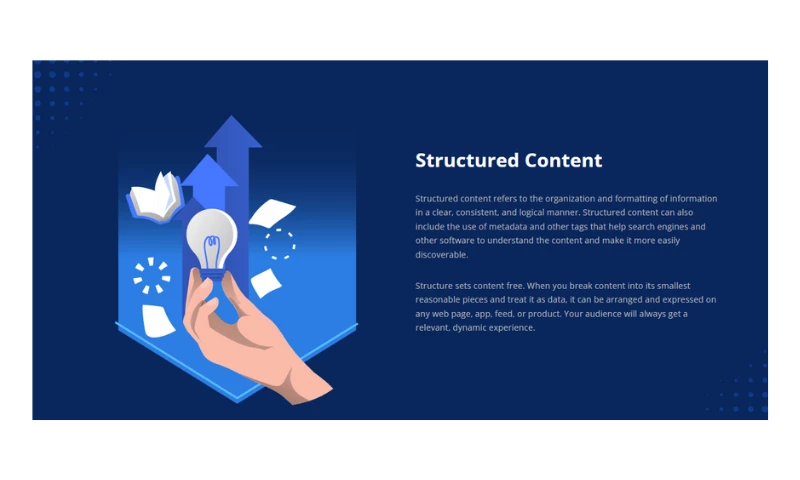 Structured Content

Structured content refers to the organization and formatting of information in a clear, consistent, and logical manner. Structured content can also include the use of metadata and other tags that help search engines and other software to understand the content and make it more easily discoverable.

Structure sets content free. When you break content into its smallest reasonable pieces and treat it as data, it can be arranged and expressed on any web page, app, feed, or product. Your audience will always get a relevant, dynamic experience.